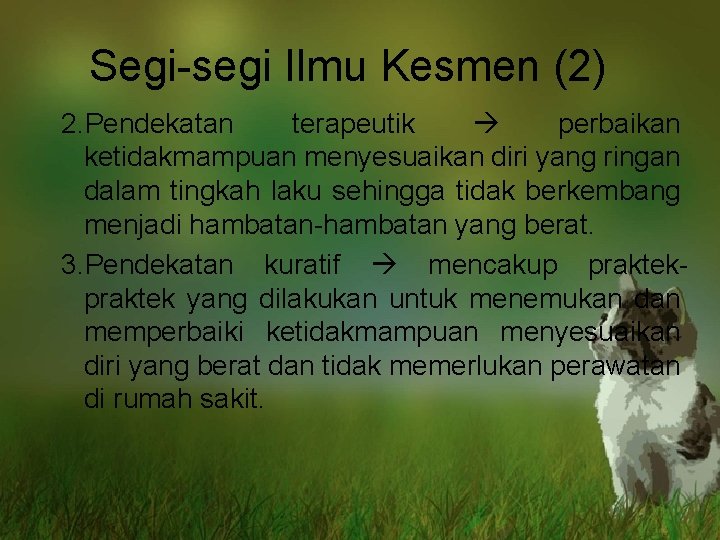 Segi-segi Ilmu Kesmen (2)

2. Pendekatan terapeutik → perbaikan ketidakmampuan menyesuaikan diri yang ringan dalam tingkah laku sehingga tidak berkembang menjadi hambatan-hambatan yang berat.

3. Pendekatan kuratif → mencakup praktek-praktek yang dilakukan untuk menemukan dan memperbaiki ketidakmampuan menyesuaikan diri yang berat dan tidak memerlukan perawatan di rumah sakit.